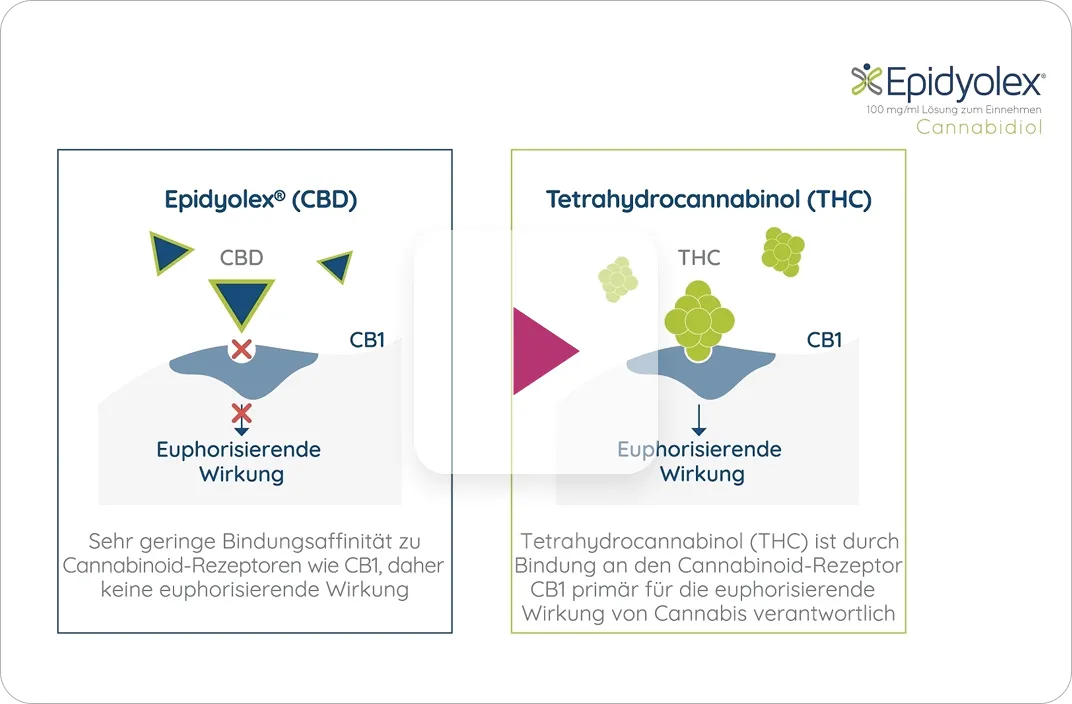 Epidyolex®
100 mg/ml Lösung zum Einnehmen
Cannabidiol

Epidyolex® (CBD)

CBD

CB1

Euphorisierende Wirkung

Sehr geringe Bindungsaffinität zu Cannabinoid-Rezeptoren wie CB1, daher keine euphorisierende Wirkung

Tetrahydrocannabinol (THC)

THC

CB1

Euphorisierende Wirkung

Tetrahydrocannabinol (THC) ist durch Bindung an den Cannabinoid-Rezeptor CB1 primär für die euphorisierende Wirkung von Cannabis verantwortlich